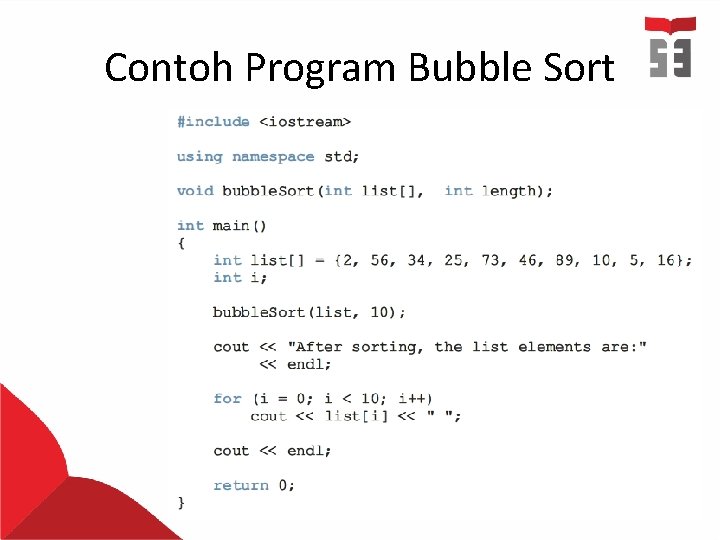 Contoh Program Bubble Sort

#include <iostream>

using namespace std;

void bubbleSort(int list[], int length);

int main()
{
    int list[] = {2, 56, 34, 25, 73, 46, 89, 10, 5, 16};
    int i;

    bubbleSort(list, 10);

    cout << "After sorting, the list elements are:"
         << endl;

    for (i = 0; i < 10; i++)
        cout << list[i] << " ";

    cout << endl;

    return 0;
}